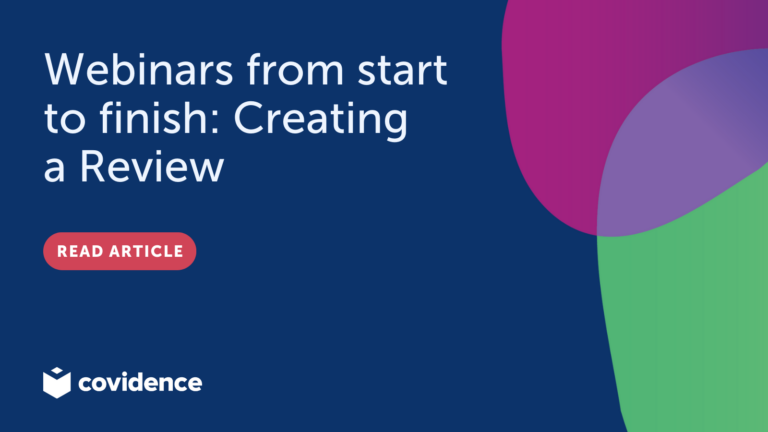 Webinars from start to finish: Creating a Review

READ ARTICLE

covidence